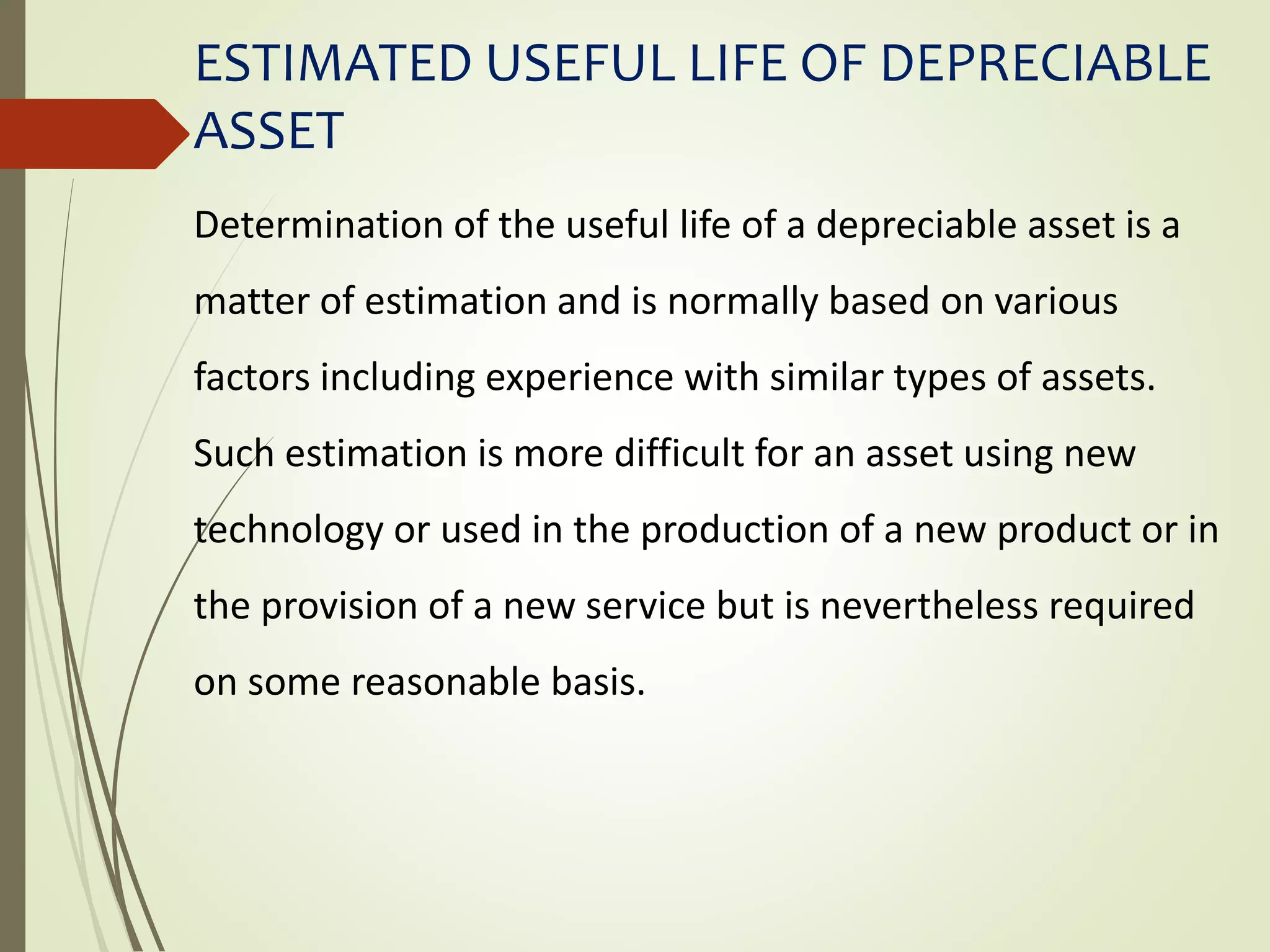 ESTIMATED USEFUL LIFE OF DEPRECIABLE ASSET

Determination of the useful life of a depreciable asset is a matter of estimation and is normally based on various factors including experience with similar types of assets. Such estimation is more difficult for an asset using new technology or used in the production of a new product or in the provision of a new service but is nevertheless required on some reasonable basis.